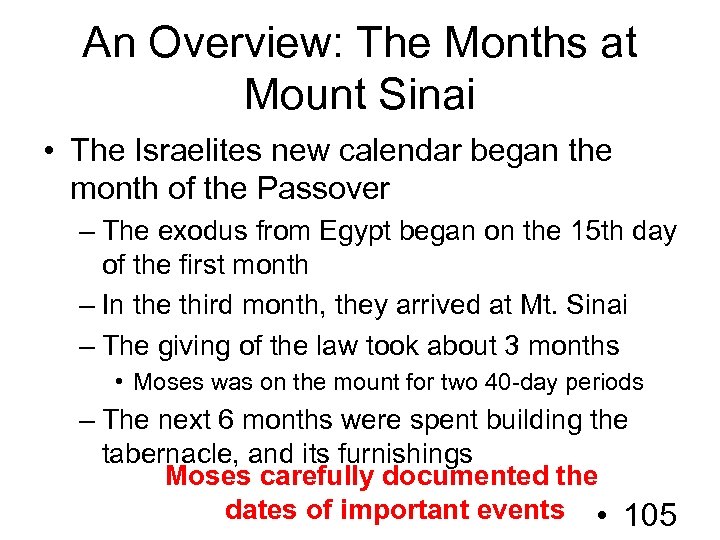 An Overview: The Months at Mount Sinai

• The Israelites new calendar began the month of the Passover

– The exodus from Egypt began on the 15th day of the first month

– In the third month, they arrived at Mt. Sinai

– The giving of the law took about 3 months

• Moses was on the mount for two 40-day periods

– The next 6 months were spent building the tabernacle, and its furnishings

Moses carefully documented the dates of important events

• 105